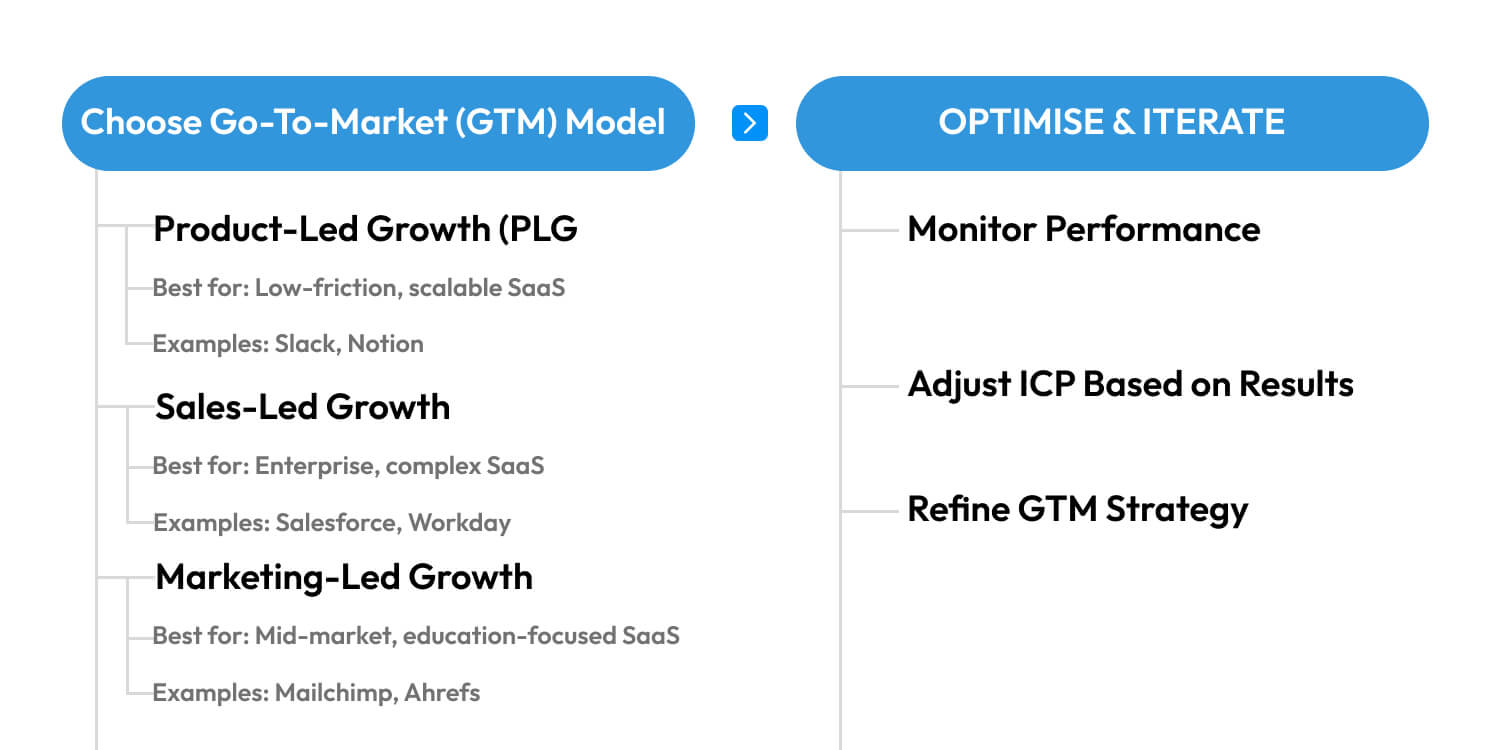 Choose Go-To-Market (GTM) Model

Product-Led Growth (PLG

Best for: Low-friction, scalable SaaS

Examples: Slack, Notion

Sales-Led Growth

Best for: Enterprise, complex SaaS

Examples: Salesforce, Workday

Marketing-Led Growth

Best for: Mid-market, education-focused SaaS

Examples: Mailchimp, Ahrefs

OPTIMISE & ITERATE

Monitor Performance

Adjust ICP Based on Results

Refine GTM Strategy